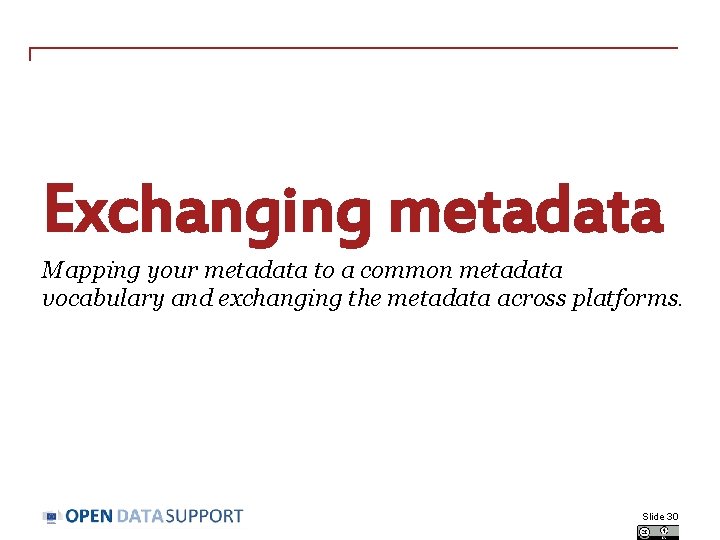 Exchanging metadata

Mapping your metadata to a common metadata vocabulary and exchanging the metadata across platforms.

OPEN DATA SUPPORT

Slide 30